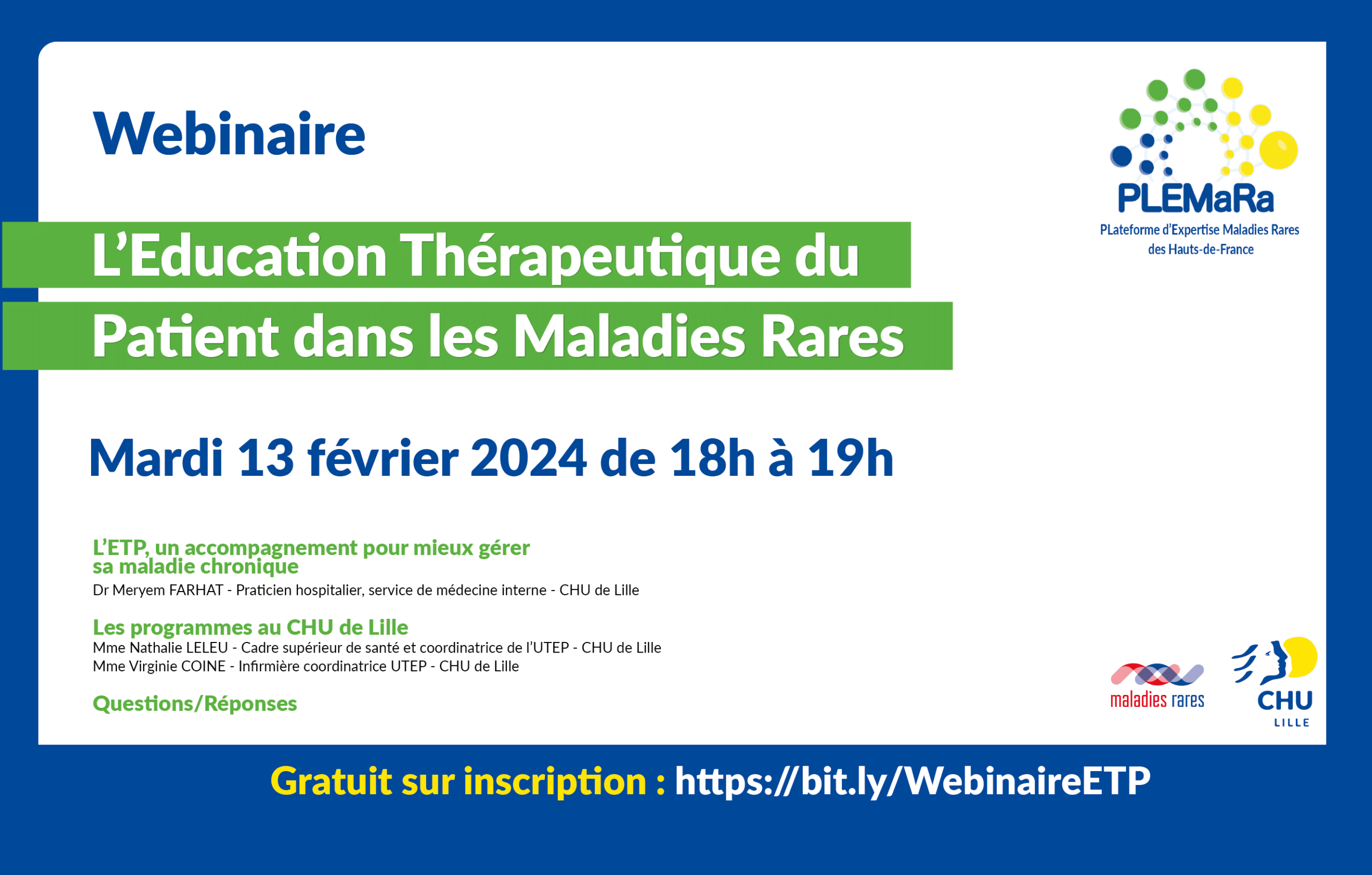 Webinaire

PLEMaRa
PLateforme d'Expertise Maladies Rares des Hauts-de-France

L'Education Thérapeutique du Patient dans les Maladies Rares

Mardi 13 février 2024 de 18h à 19h

L'ETP, un accompagnement pour mieux gérer sa maladie chronique
Dr Meryem FARHAT - Praticien hospitalier, service de médecine interne - CHU de Lille

Les programmes au CHU de Lille
Mme Nathalie LELEU - Cadre supérieur de santé et coordinatrice de l'UTEP - CHU de Lille
Mme Virginie COINE - Infirmière coordinatrice UTEP - CHU de Lille

Questions/Réponses

maladies rares

CHU LILLE

Gratuit sur inscription : https://bit.ly/WebinaireETP